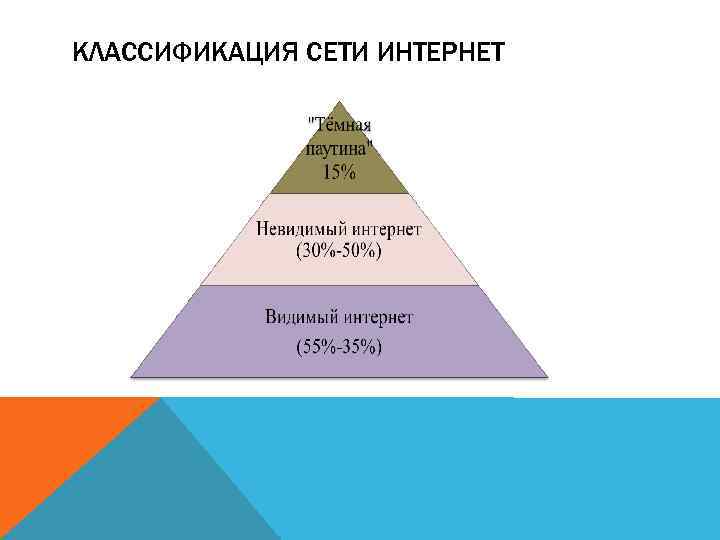 КЛАССИФИКАЦИЯ СЕТИ ИНТЕРНЕТ

"Тёмная паутина" 15%

Невидимый интернет (30%-50%)

Видимый интернет

(55%-35%)